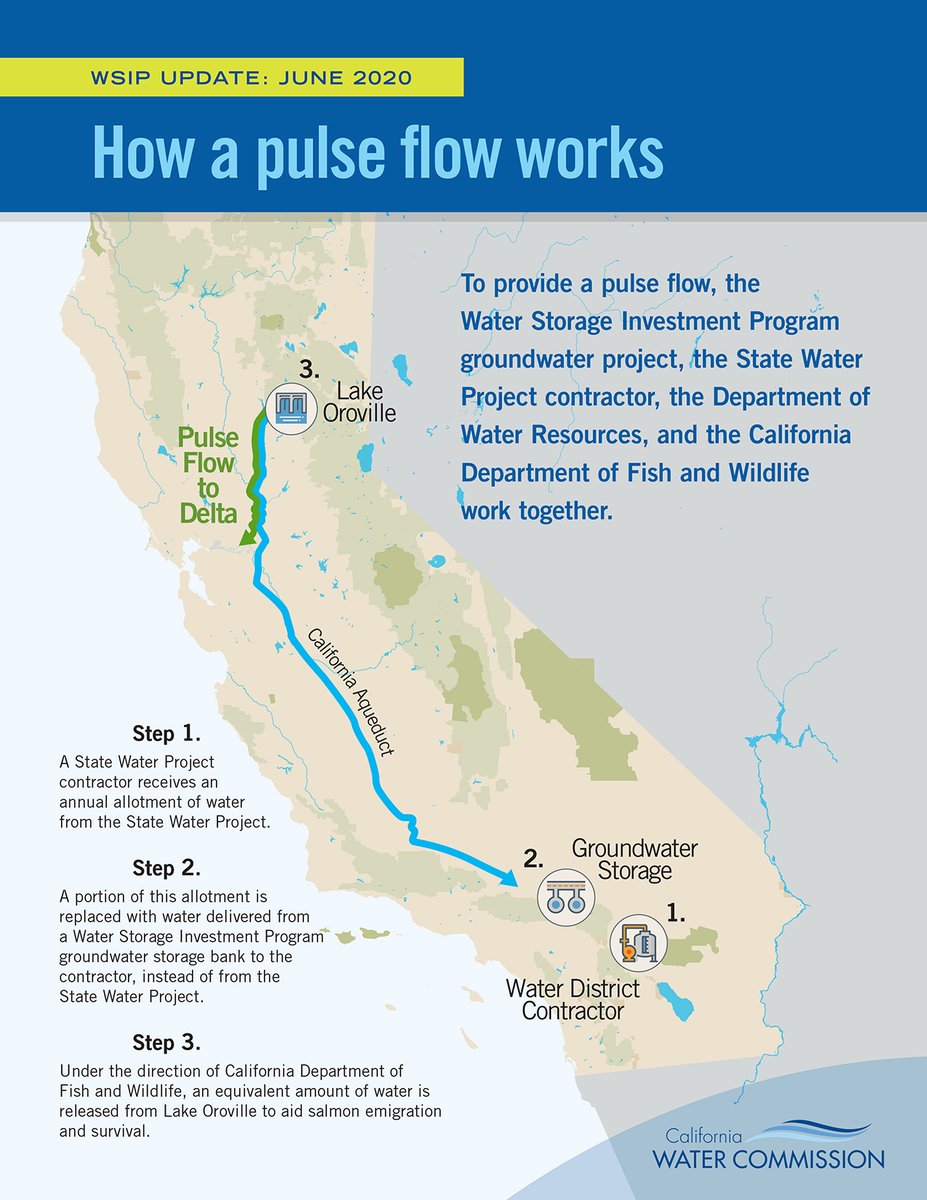 WSIP UPDATE: JUNE 2020

How a pulse flow works

To provide a pulse flow, the Water Storage Investment Program groundwater project, the State Water Project contractor, the Department of Water Resources, and the California Department of Fish and Wildlife work together.

3. Lake Oroville

Pulse Flow to Delta

California Aqueduct

2. Groundwater Storage

1.

Water District Contractor

Step 1.
A State Water Project contractor receives an annual allotment of water from the State Water Project.

Step 2.
A portion of this allotment is replaced with water delivered from a Water Storage Investment Program groundwater storage bank to the contractor, instead of from the State Water Project.

Step 3.
Under the direction of California Department of Fish and Wildlife, an equivalent amount of water is released from Lake Oroville to aid salmon emigration and survival.

California WATER COMMISSION